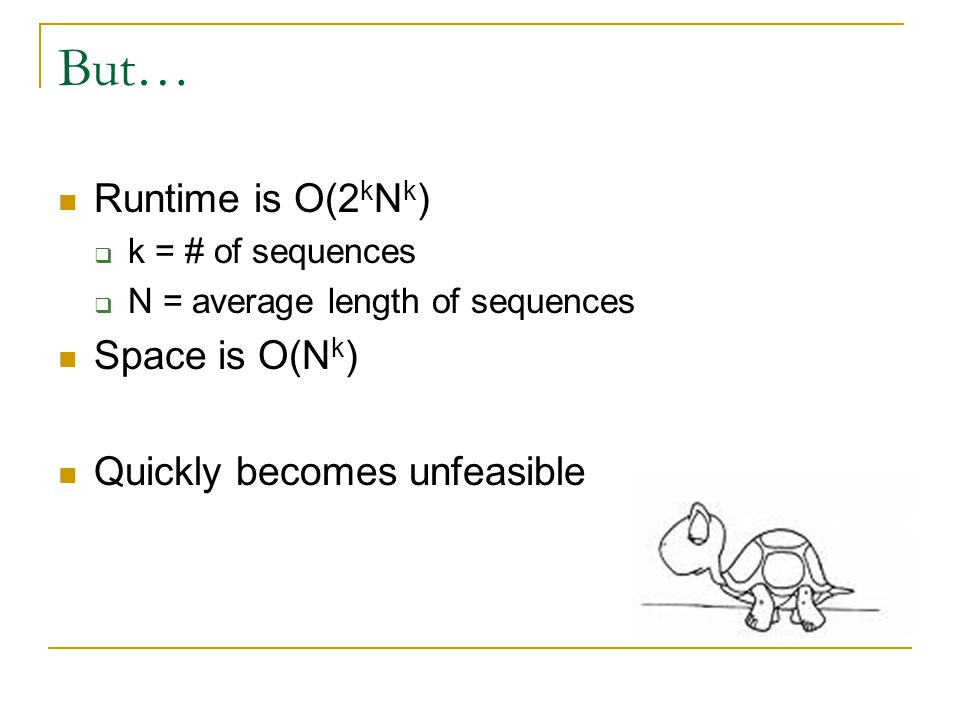 But…

Runtime is $O(2^kN^k)$

k = # of sequences

N = average length of sequences

Space is $O(N^k)$

Quickly becomes unfeasible